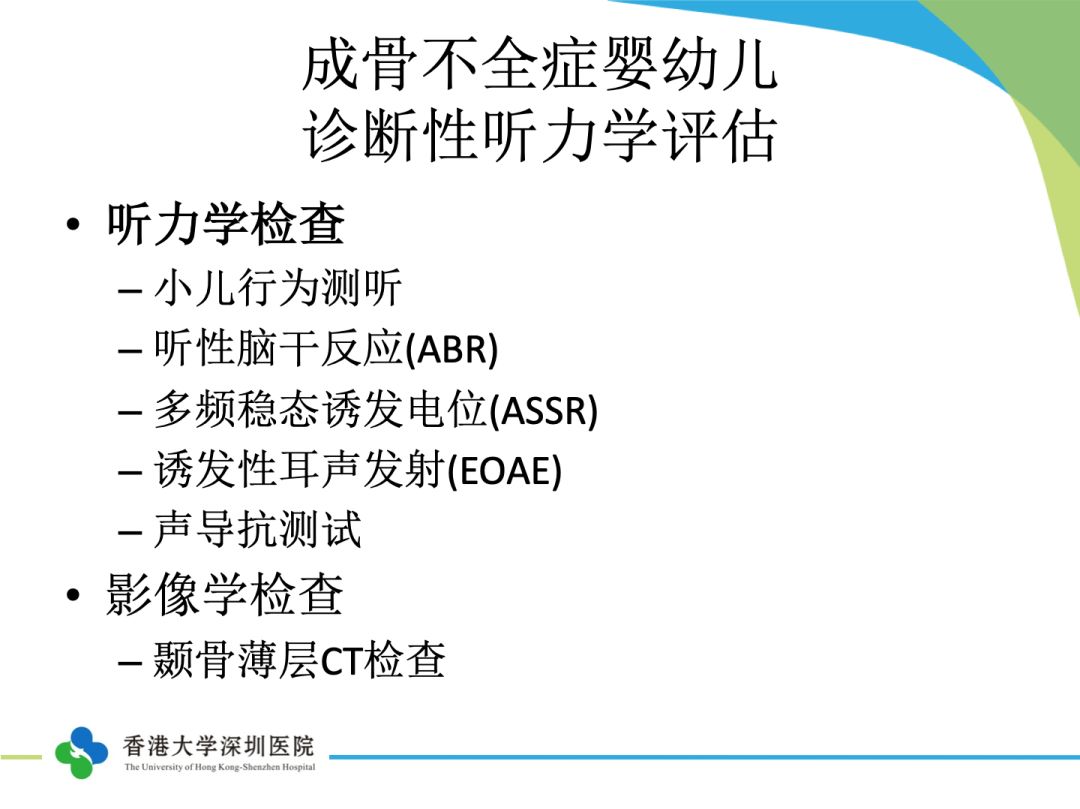 成骨不全症婴幼儿
诊断性听力学评估

• 听力学检查
– 小儿行为测听
– 听性脑干反应(ABR)
– 多频稳态诱发电位(ASSR)
– 诱发性耳声发射(EOAE)
– 声导抗测试
• 影像学检查
– 颞骨薄层CT检查

香港大学深圳医院
The University of Hong Kong-Shenzhen Hospital